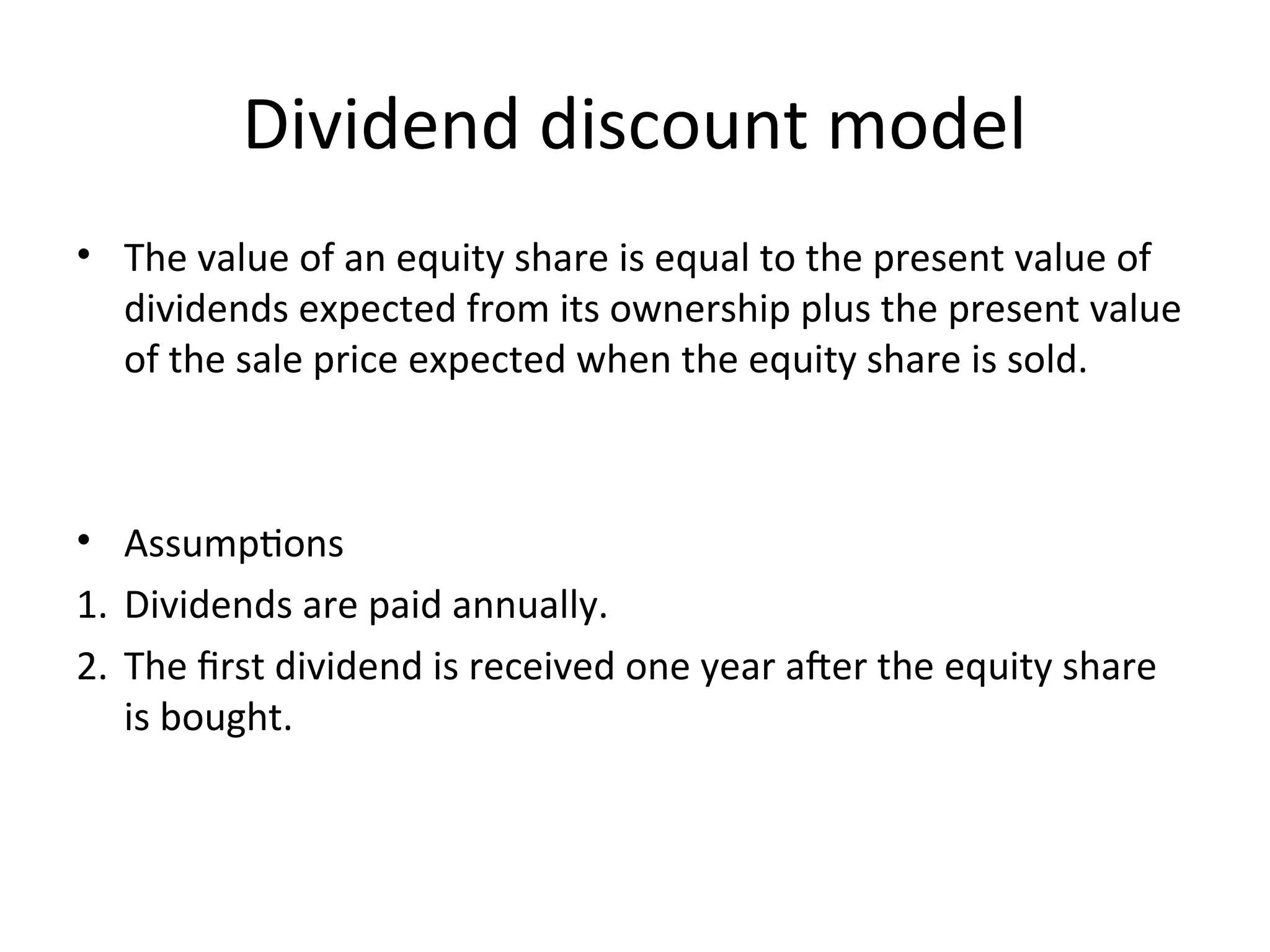 Dividend discount model

• The value of an equity share is equal to the present value of dividends expected from its ownership plus the present value of the sale price expected when the equity share is sold.

• Assumptions
1. Dividends are paid annually.
2. The first dividend is received one year after the equity share is bought.